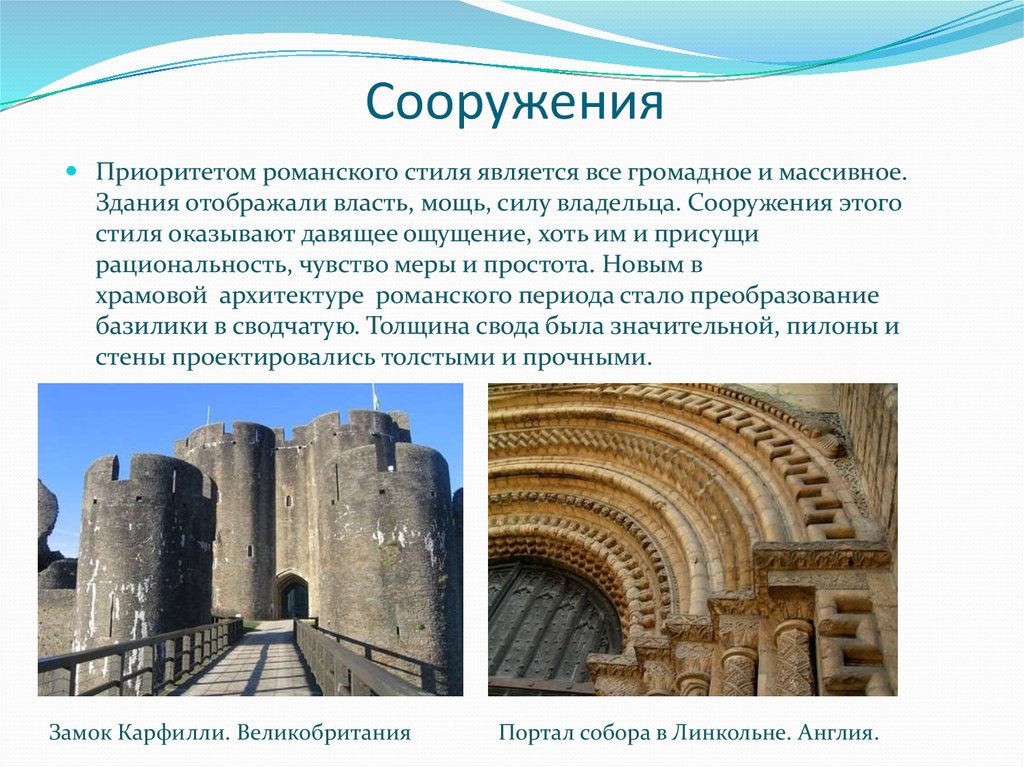 Сооружения

Приоритетом романского стиля является все громадное и массивное. Здания отображали власть, мощь, силу владельца. Сооружения этого стиля оказывают давящее ощущение, хоть им и присущи рациональность, чувство меры и простота. Новым в храмовой архитектуре романского периода стало преобразование базилики в сводчатую. Толщина свода была значительной, пилоны и стены проектировались толстыми и прочными.

Замок Карфилли. Великобритания

Портал собора в Линкольне. Англия.